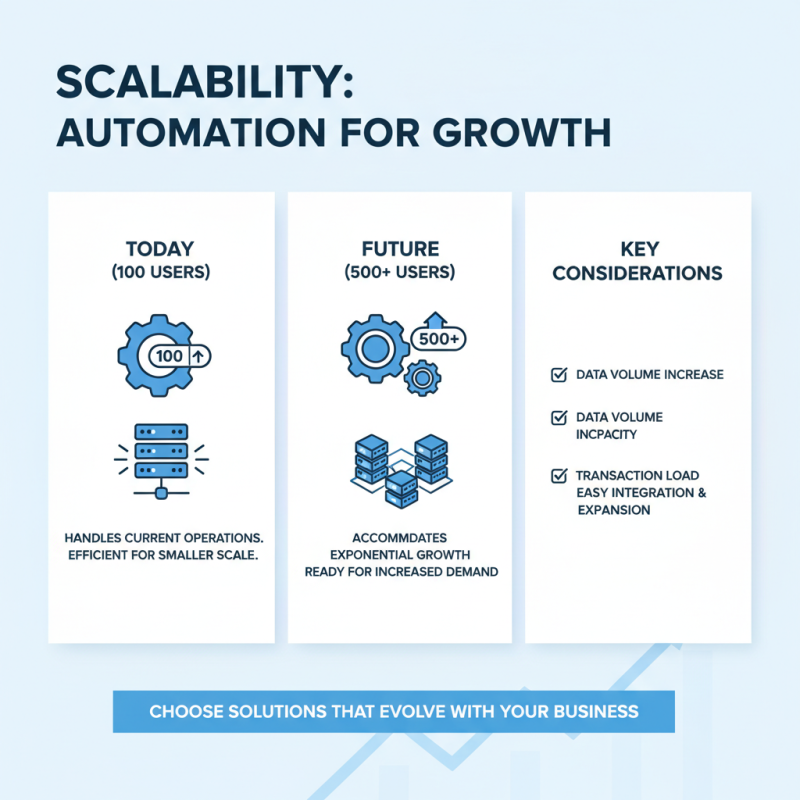 SCALABILITY:
AUTOMATION FOR GROWTH

TODAY
(100 USERS)

100

HANDLES CURRENT OPERATIONS.
EFFICIENT FOR SMALLER SCALE.

FUTURE
(500+ USERS)

500+

ACCOMMDATES
EXPONENTIAL GROWTH
READY FOR INCREASED DEMAND

KEY
CONSIDERATIONS

DATA VOLUME INCREASE

DATA VOLUME
INCPACITY

TRANSACTION LOAD
EASY INTEGRATION &
EXPANSION

CHOOSE SOLUTIONS THAT EVOLVE WITH YOUR BUSINESS